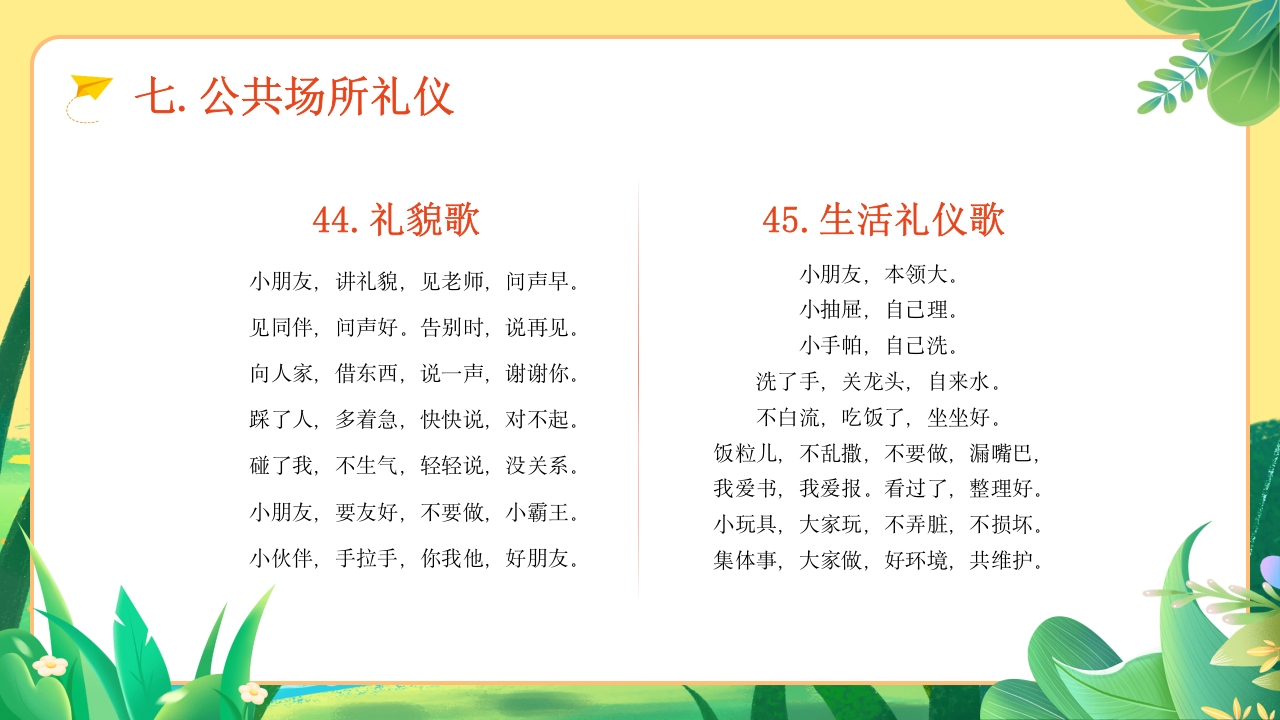 七. 公共场所礼仪

44. 礼貌歌

小朋友，讲礼貌，见老师，问声早。
见同伴，问声好。告别时，说再见。
向人家，借东西，说一声，谢谢你。
踩了人，多着急，快快说，对不起。
碰了我，不生气，轻轻说，没关系。
小朋友，要友好，不要做，小霸王。
小伙伴，手拉手，你我他，好朋友。

45. 生活礼仪歌

小朋友，本领大。
小抽屉，自己理。
小手帕，自己洗。
洗了手，关龙头，自来水。
不白流，吃饭了，坐坐好。
饭粒儿，不乱撒，不要做，漏嘴巴，
我爱书，我爱报。看过了，整理好。
小玩具，大家玩，不弄脏，不损坏。
集体事，大家做，好环境，共维护。